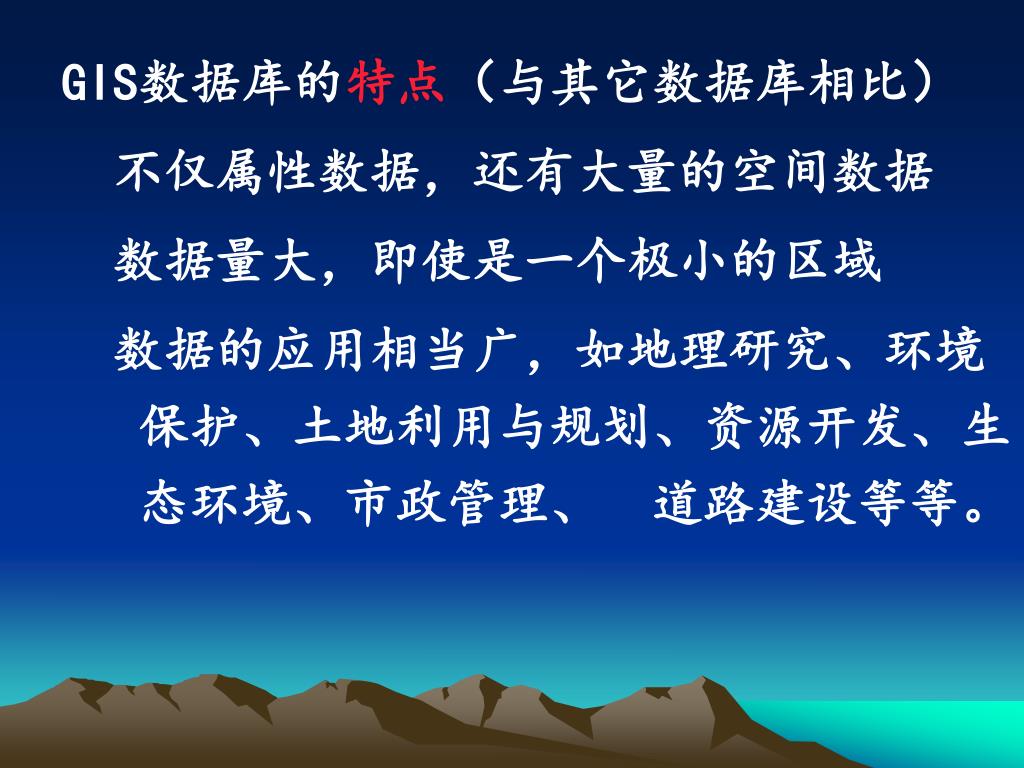 GIS数据库的特点（与其它数据库相比）

不仅属性数据，还有大量的空间数据

数据量大，即使是一个极小的区域

数据的应用相当广，如地理研究、环境保护、土地利用与规划、资源开发、生态环境、市政管理、 道路建设等等。